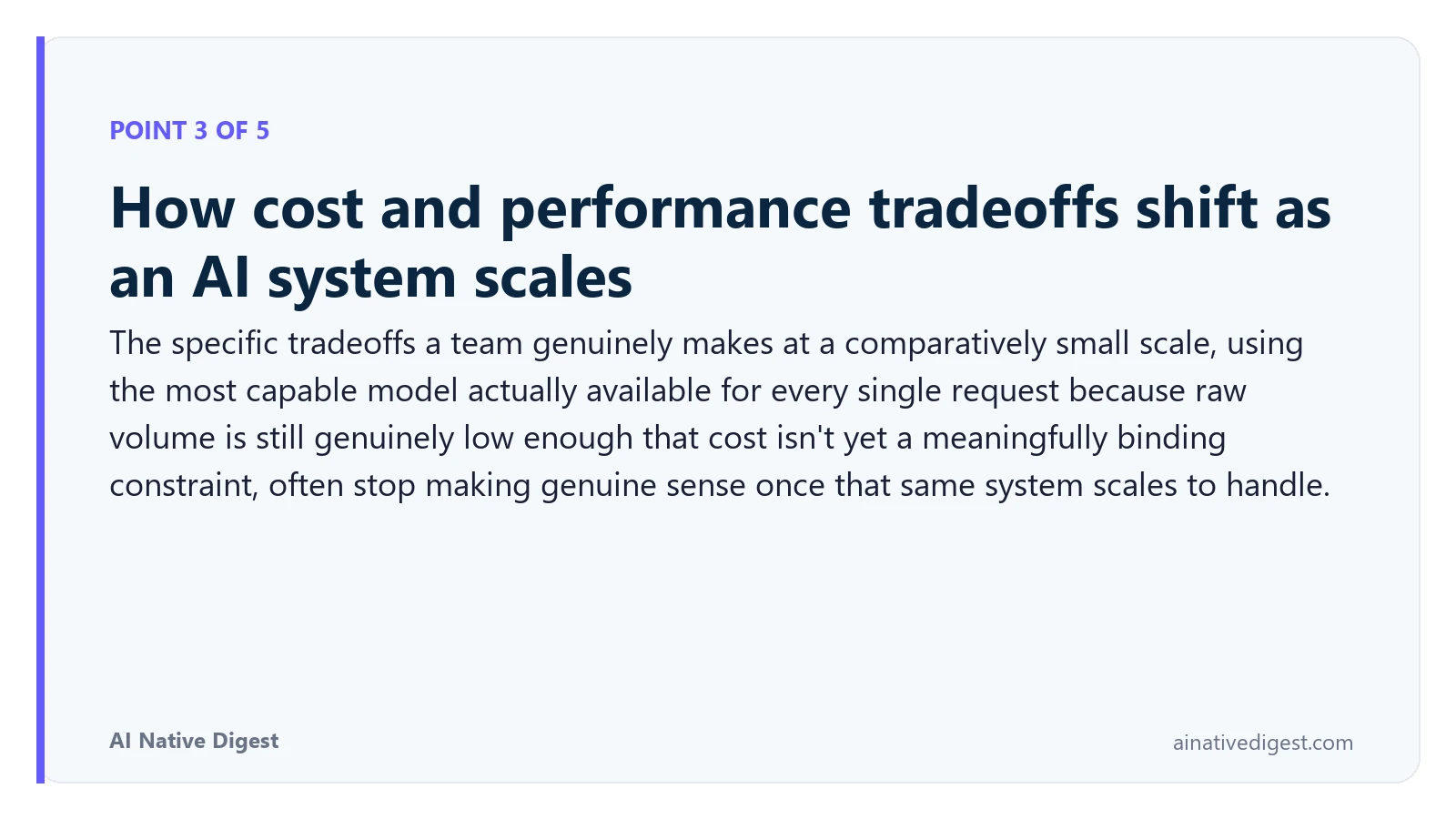 POINT 3 OF 5

How cost and performance tradeoffs shift as an AI system scales

The specific tradeoffs a team genuinely makes at a comparatively small scale, using the most capable model actually available for every single request because raw volume is still genuinely low enough that cost isn't yet a meaningfully binding constraint, often stop making genuine sense once that same system scales to handle.

AI Native Digest

ainativedigest.com